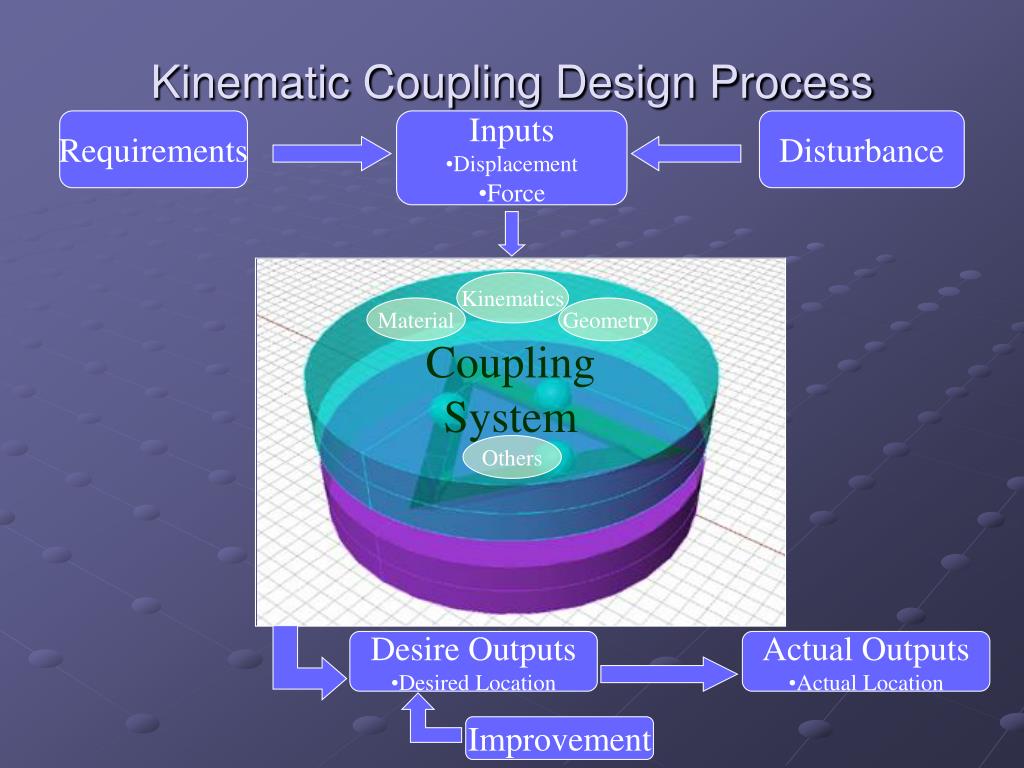 Kinematic Coupling Design Process

Requirements

Inputs
•Displacement
•Force

Disturbance

Kinematics
Material
Geometry
Coupling System
Others

Desire Outputs
•Desired Location

Actual Outputs
•Actual Location

Improvement